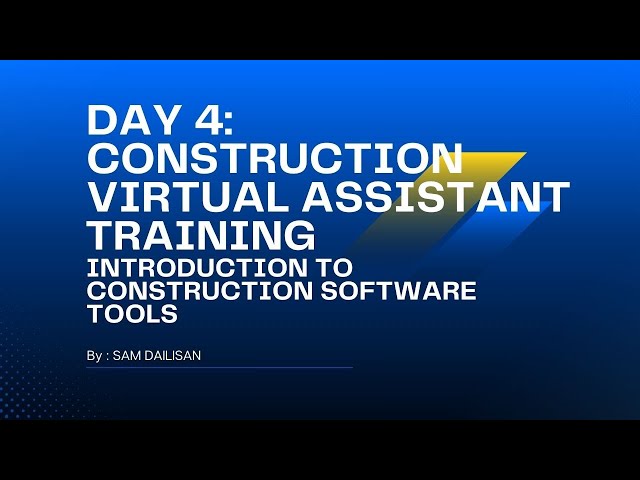 DAY 4:
CONSTRUCTION
VIRTUAL ASSISTANT
TRAINING

INTRODUCTION TO
CONSTRUCTION SOFTWARE
TOOLS

By : SAM DAILISAN